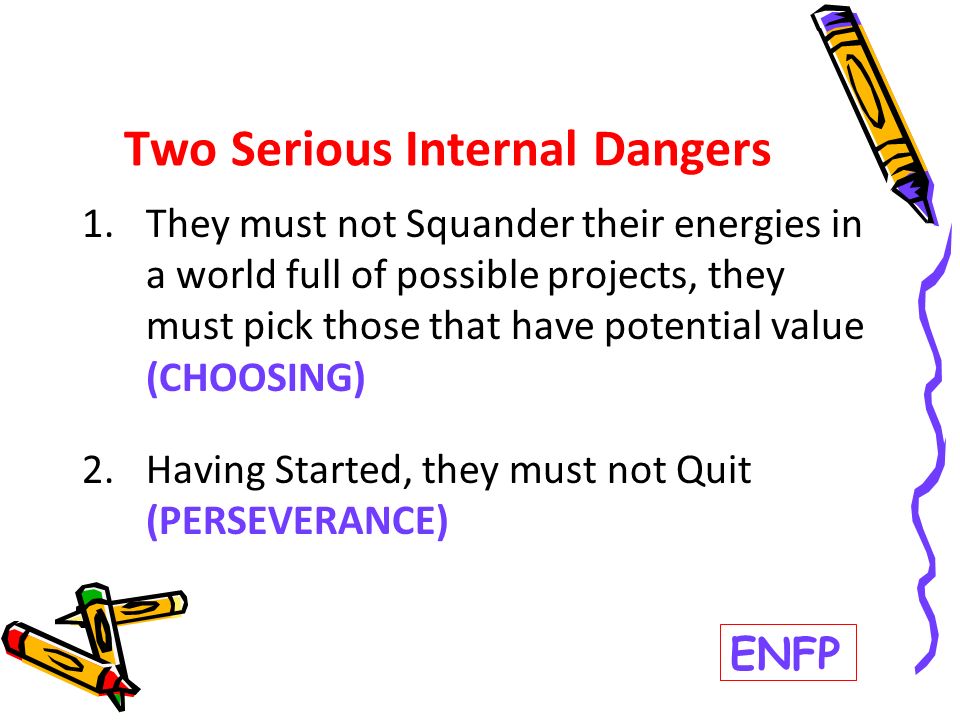 Two Serious Internal Dangers

1. They must not Squander their energies in a world full of possible projects, they must pick those that have potential value (CHOOSING)

2. Having Started, they must not Quit (PERSEVERANCE)

ENFP